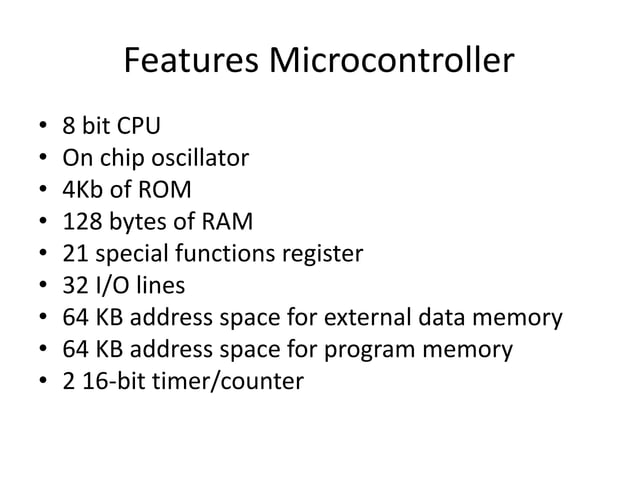 Features Microcontroller

• 8 bit CPU
• On chip oscillator
• 4Kb of ROM
• 128 bytes of RAM
• 21 special functions register
• 32 I/O lines
• 64 KB address space for external data memory
• 64 KB address space for program memory
• 2 16-bit timer/counter